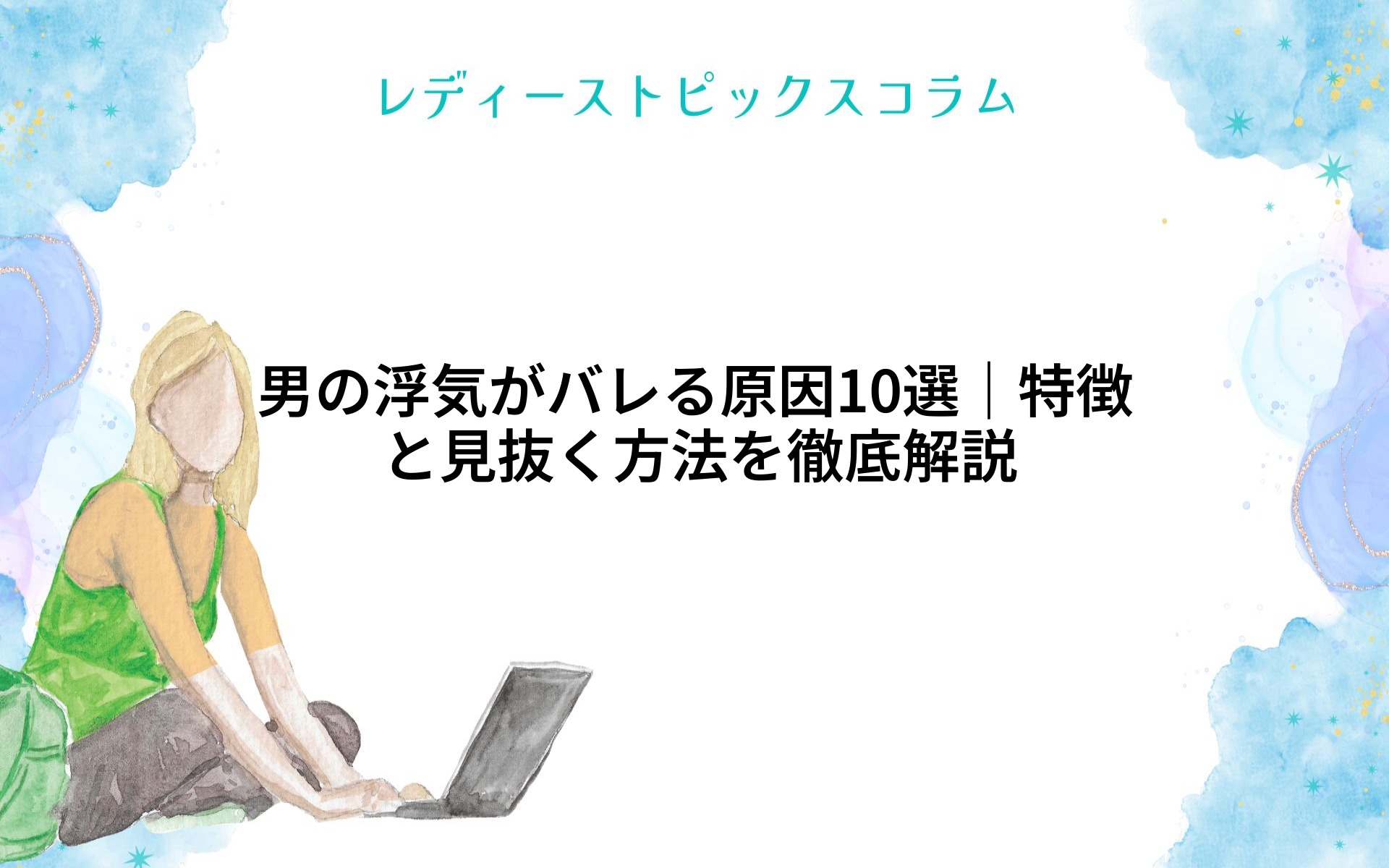 レディーストピックスコラム

男の浮気がバレる原因10選｜特徴と見抜く方法を徹底解説